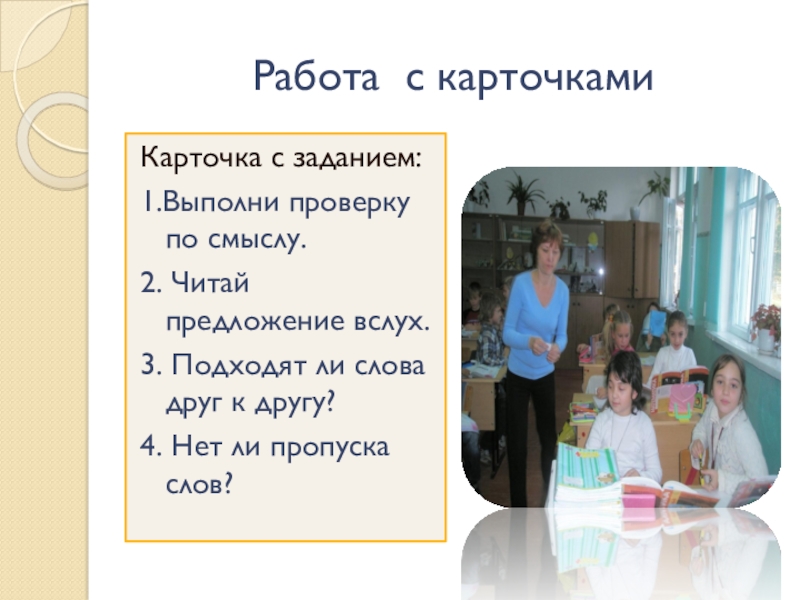 Работа с карточками

Карточка с заданием:

1.Выполни проверку по смыслу.

2. Читай предложение вслух.

3. Подходят ли слова друг к другу?

4. Нет ли пропуска слов?